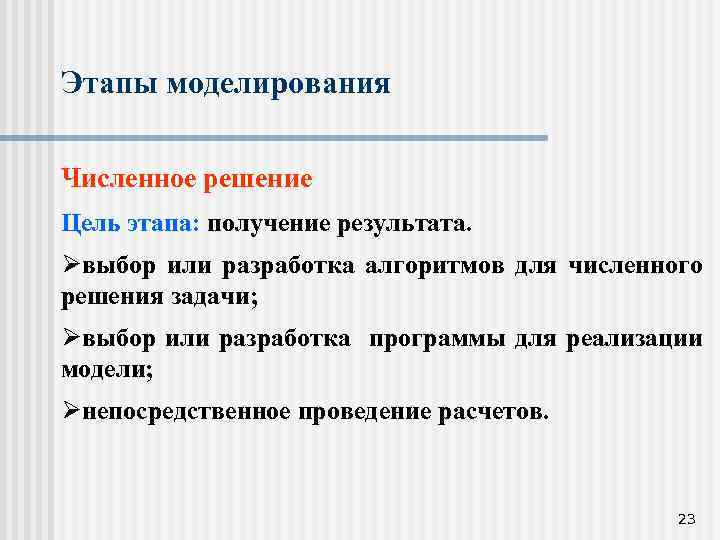 Этапы моделирования

Численное решение

Цель этапа: получение результата.

➢выбор или разработка алгоритмов для численного решения задачи;

➢выбор или разработка программы для реализации модели;

➢непосредственное проведение расчетов.

23